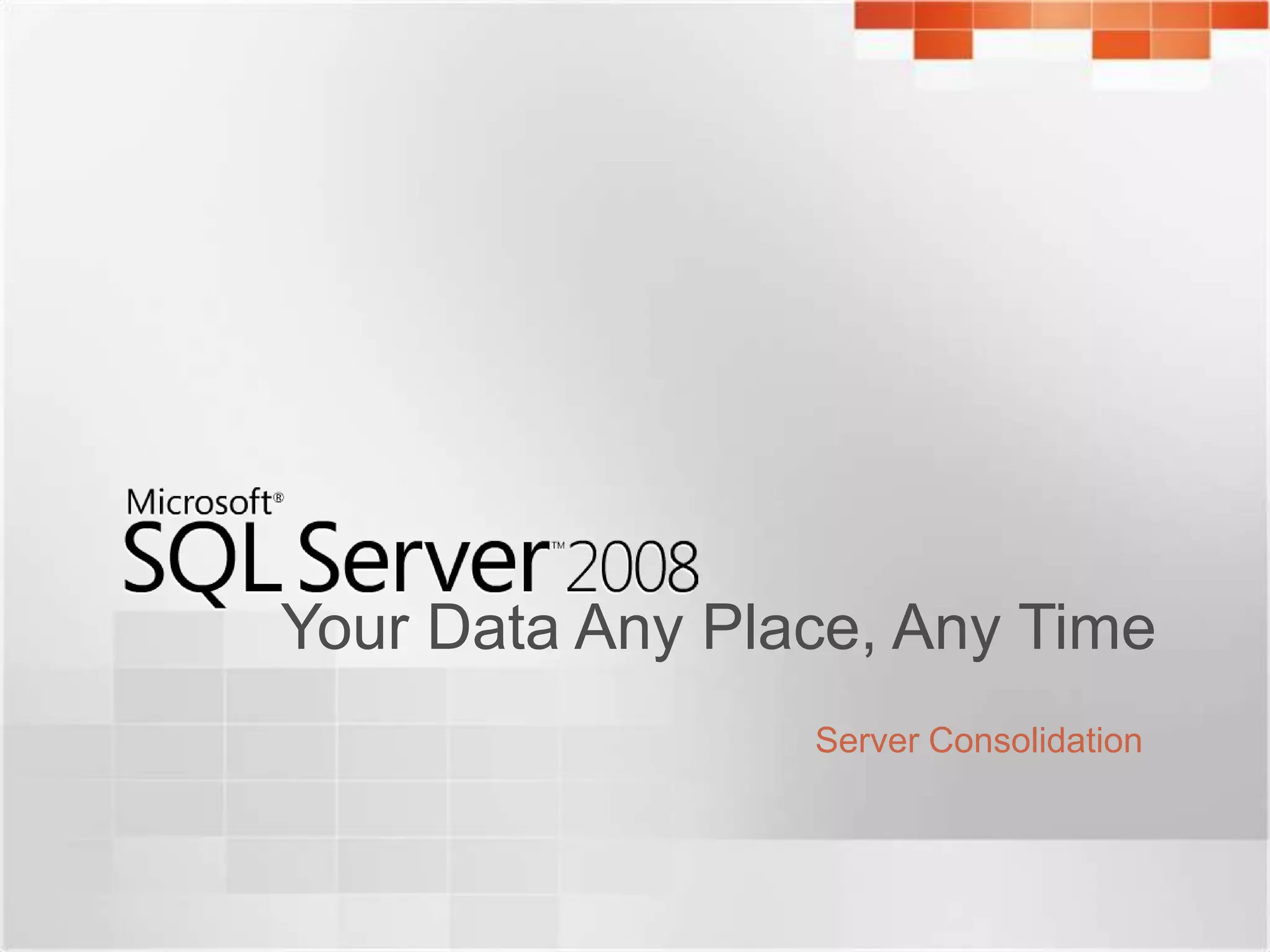 Microsoft®
SQL Server™ 2008
Your Data Any Place, Any Time

Server Consolidation